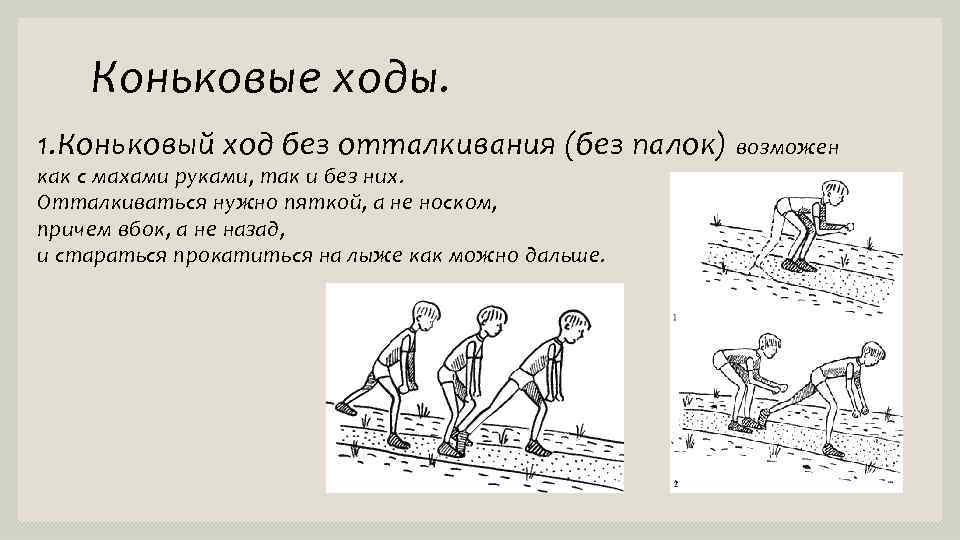 Коньковые ходы.

1.Коньковый ход без отталкивания (без палок) возможен как с махами руками, так и без них. Отталкиваться нужно пяткой, а не носком, причем вбок, а не назад, и стараться прокатиться на лыже как можно дальше.

1

2